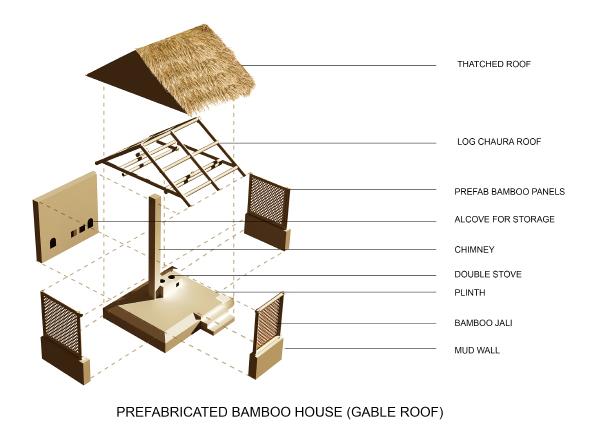 THATCHED ROOF

LOG CHAURA ROOF

PREFAB BAMBOO PANELS

ALCOVE FOR STORAGE

CHIMNEY

DOUBLE STOVE

PLINTH

BAMBOO JALI

MUD WALL

PREFABRICATED BAMBOO HOUSE (GABLE ROOF)